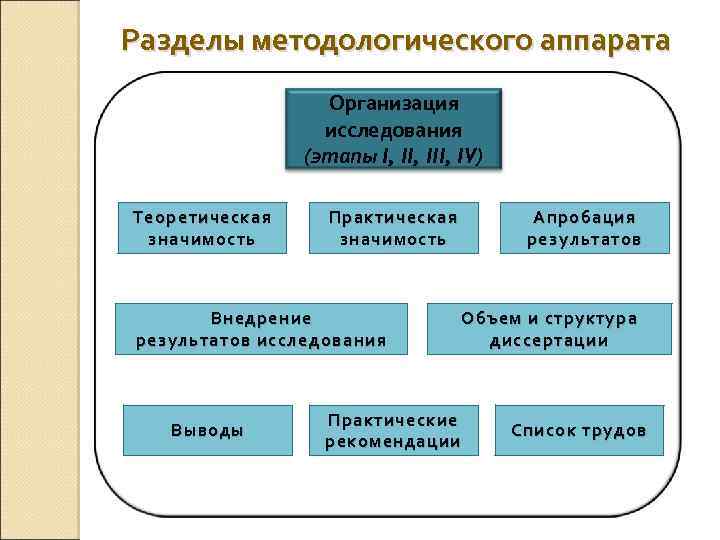 Разделы методологического аппарата

Организация исследования (этапы I, II, III, IV)

Теоретическая значимость

Практическая значимость

Апробация результатов

Внедрение результатов исследования

Объем и структура диссертации

Выводы

Практические рекомендации

Список трудов